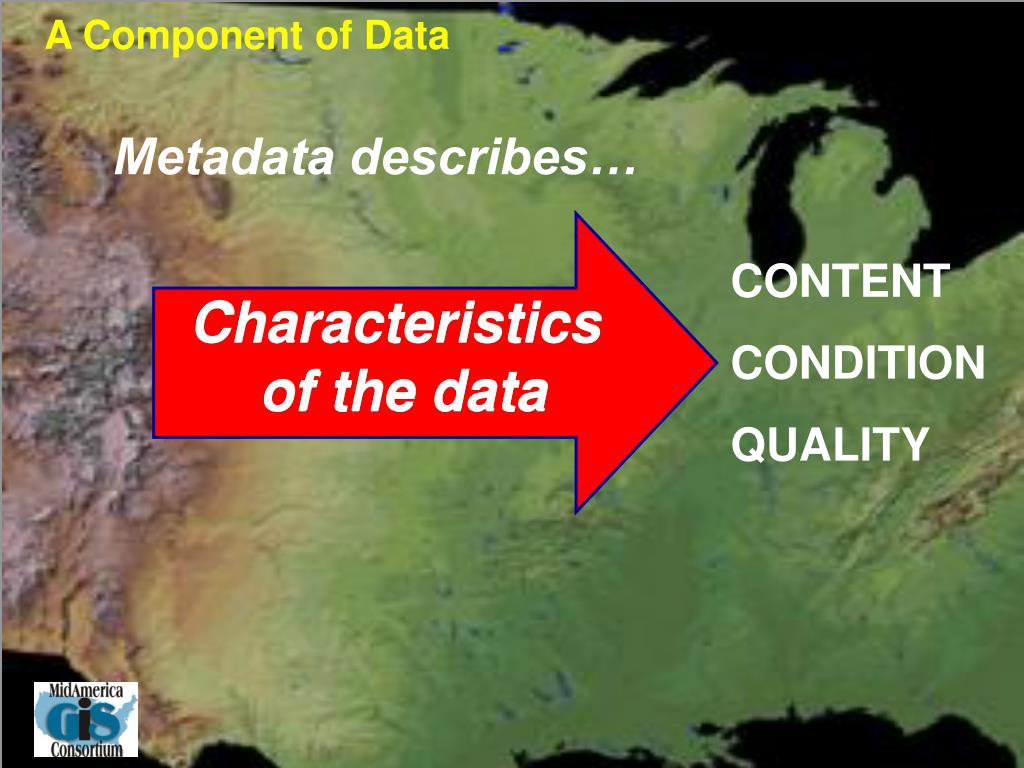 A Component of Data

Metadata describes…

Characteristics of the data

CONTENT

CONDITION

QUALITY

MidAmerica GIS Consortium